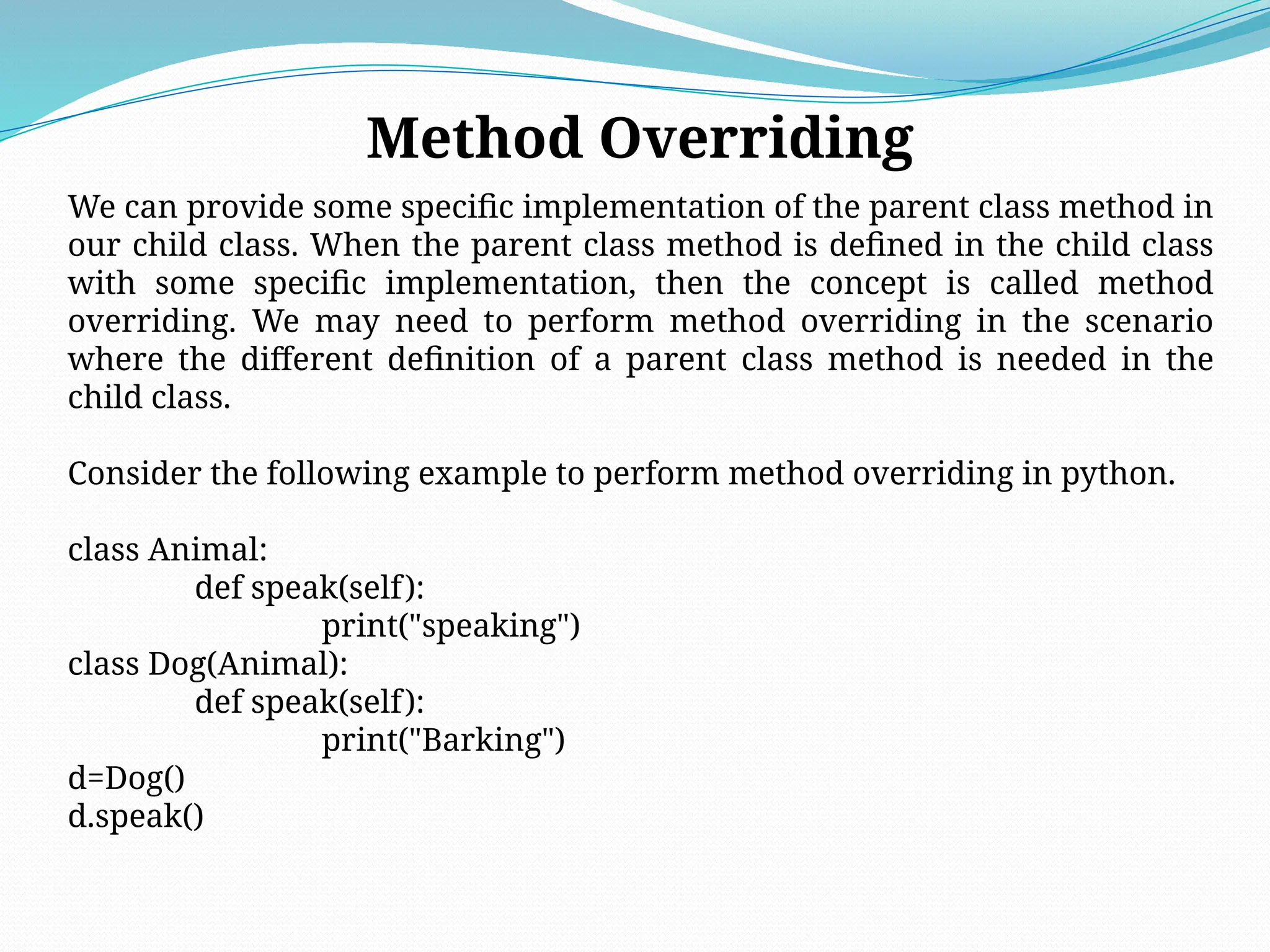 Method Overriding

We can provide some specific implementation of the parent class method in our child class. When the parent class method is defined in the child class with some specific implementation, then the concept is called method overriding. We may need to perform method overriding in the scenario where the different definition of a parent class method is needed in the child class.

Consider the following example to perform method overriding in python.

class Animal:
        def speak(self):
                print("speaking")
class Dog(Animal):
        def speak(self):
                print("Barking")
d=Dog()
d.speak()